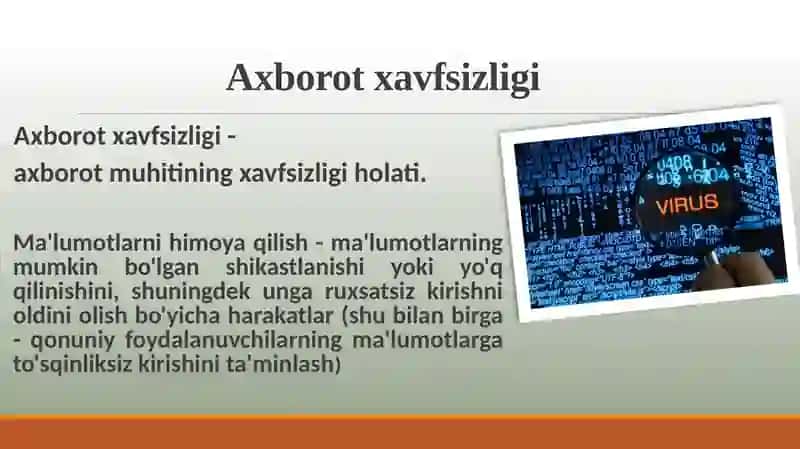 Axborot xavfsizligi

Axborot xavfsizligi -
axborot muhitining xavfsizligi holati.

Ma'lumotlarni himoya qilish - ma'lumotlarning mumkin bo'lgan shikastlanishi yoki yo'q qilinishini, shuningdek unga ruxsatsiz kirishni oldini olish bo'yicha harakatlar (shu bilan birga - qonuniy foydalanuvchilarning ma'lumotlarga to'sqinliksiz kirishini ta'minlash)

VIRUS